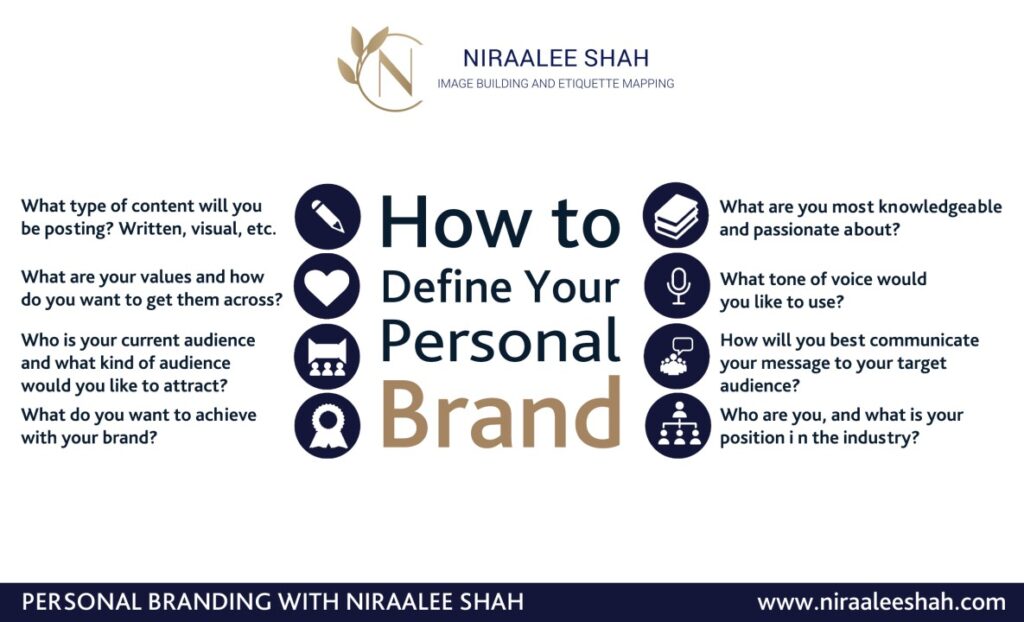 N

NIRAALEE SHAH
IMAGE BUILDING AND ETIQUETTE MAPPING

What type of content will you be posting? Written, visual, etc.

What are your values and how do you want to get them across?

Who is your current audience and what kind of audience would you like to attract?

What do you want to achieve with your brand?

How to Define Your Personal Brand

What are you most knowledgeable and passionate about?

What tone of voice would you like to use?

How will you best communicate your message to your target audience?

Who are you, and what is your position i n the industry?

PERSONAL BRANDING WITH NIRAALEE SHAH
www.niraaleeshah.com